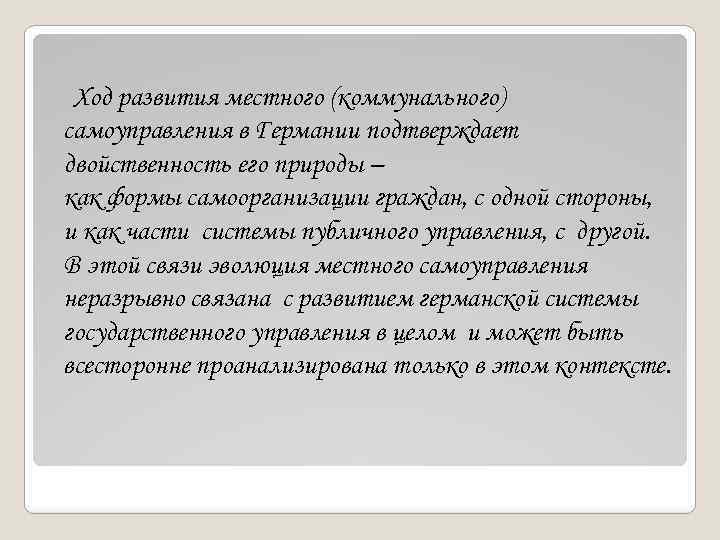 Ход развития местного (коммунального) самоуправления в Германии подтверждает двойственность его природы –
как формы самоорганизации граждан, с одной стороны, и как части системы публичного управления, с другой.
В этой связи эволюция местного самоуправления неразрывно связана с развитием германской системы государственного управления в целом и может быть всесторонне проанализирована только в этом контексте.